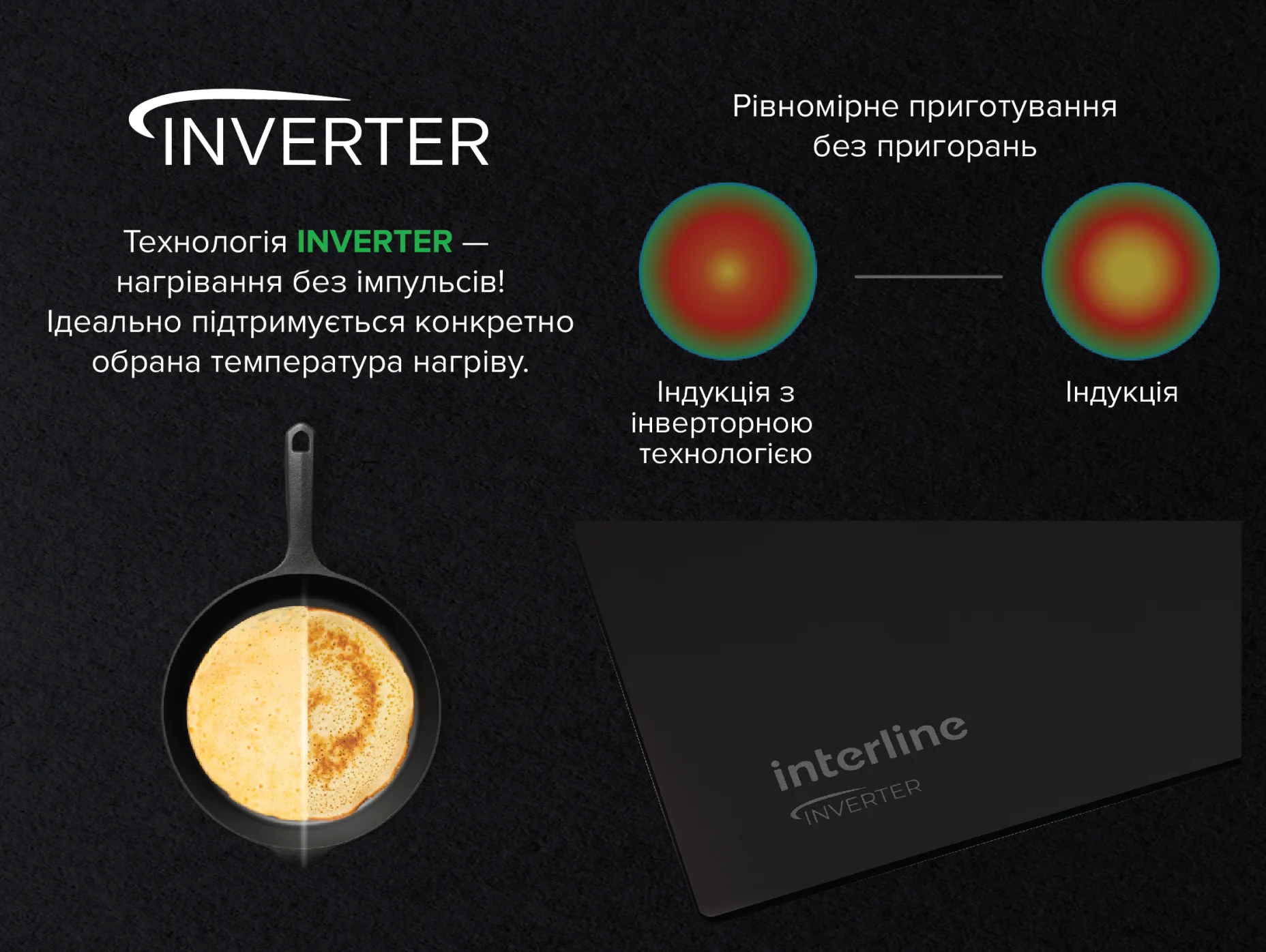 INVERTER

Технологія INVERTER — нагрівання без імпульсів! Ідеально підтримується конкретно обрана температура нагріву.

Рівномірне приготування без пригорань

Індукція з інверторною технологією

Індукція

interline
INVERTER